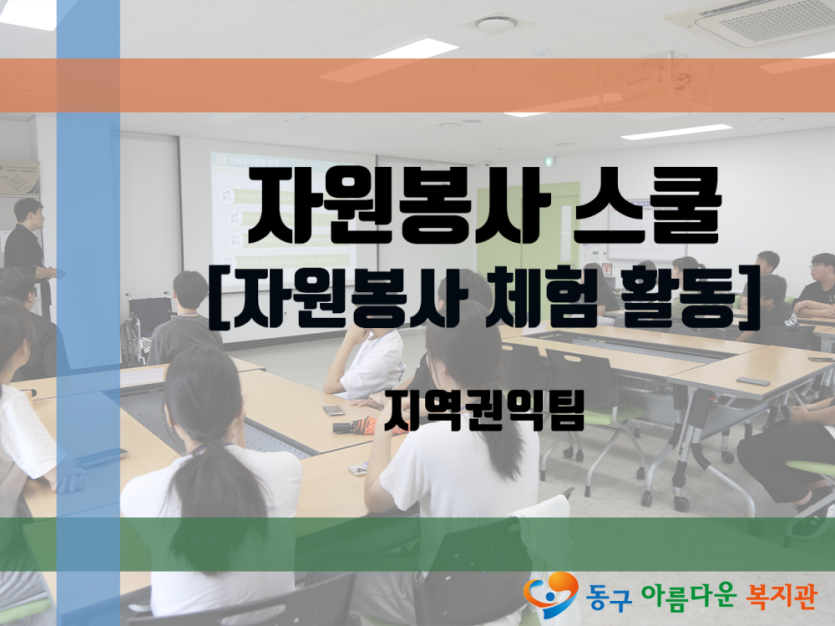 자원봉사 스쿨
[자원봉사 체험 활동]

지역권익팀

동구 아름다운 복지관